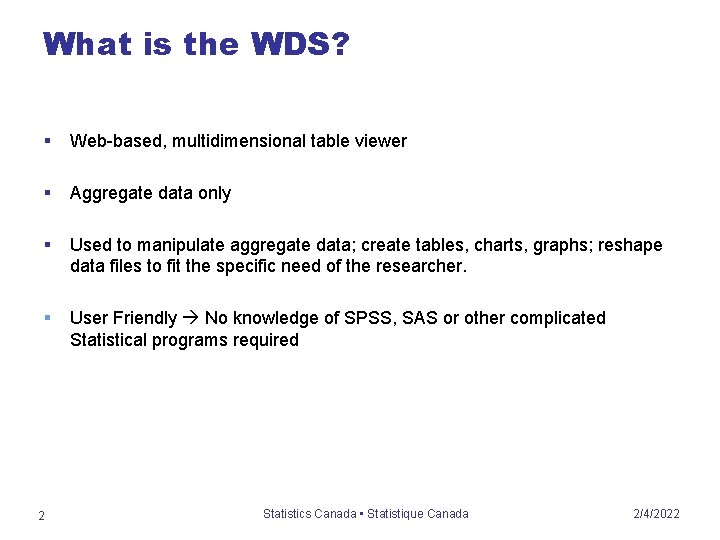 What is the WDS?

▪ Web-based, multidimensional table viewer

▪ Aggregate data only

▪ Used to manipulate aggregate data; create tables, charts, graphs; reshape data files to fit the specific need of the researcher.

▪ User Friendly → No knowledge of SPSS, SAS or other complicated Statistical programs required

2

Statistics Canada • Statistique Canada

2/4/2022